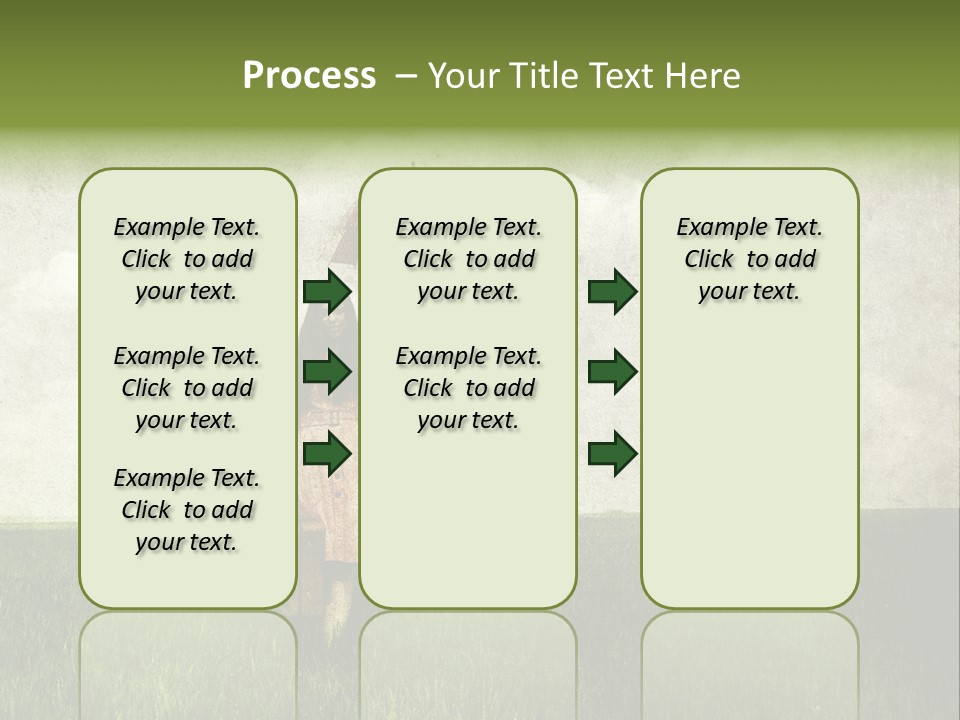 Process – Your Title Text Here

Example Text. Click to add your text.

Example Text. Click to add your text.

Example Text. Click to add your text.

Example Text. Click to add your text.

Example Text. Click to add your text.

Example Text. Click to add your text.